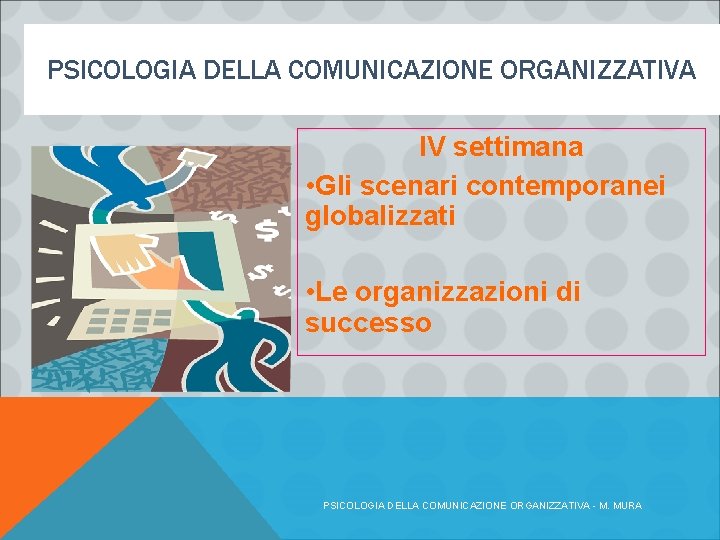 PSICOLOGIA DELLA COMUNICAZIONE ORGANIZZATIVA

IV settimana

•Gli scenari contemporanei globalizzati

•Le organizzazioni di successo

PSICOLOGIA DELLA COMUNICAZIONE ORGANIZZATIVA - M. MURA